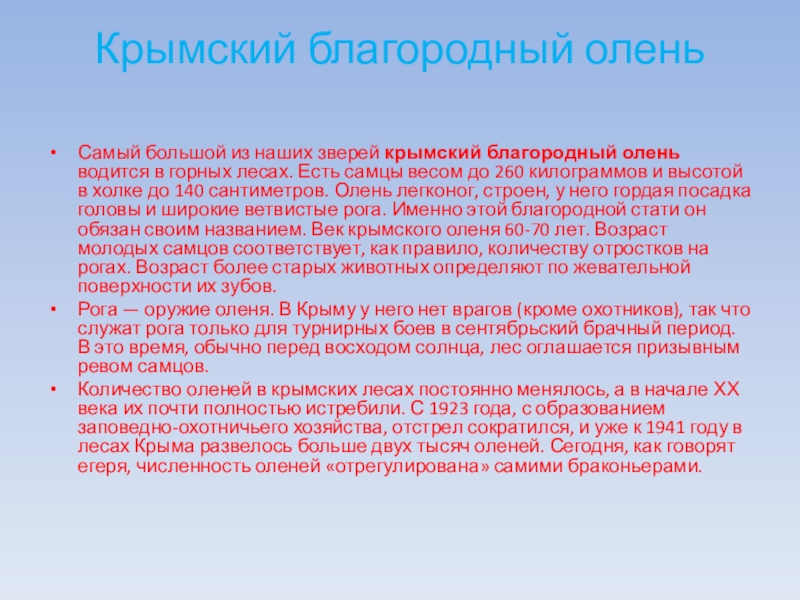 Крымский благородный олень

• Самый большой из наших зверей крымский благородный олень водится в горных лесах. Есть самцы весом до 260 килограммов и высотой в холке до 140 сантиметров. Олень легконог, строен, у него гордая посадка головы и широкие ветвистые рога. Именно этой благородной стати он обязан своим названием. Век крымского оленя 60-70 лет. Возраст молодых самцов соответствует, как правило, количеству отростков на рогах. Возраст более старых животных определяют по жевательной поверхности их зубов.
• Рога — оружие оленя. В Крыму у него нет врагов (кроме охотников), так что служат рога только для турнирных боев в сентябрьский брачный период. В это время, обычно перед восходом солнца, лес оглашается призывным ревом самцов.
• Количество оленей в крымских лесах постоянно менялось, а в начале XX века их почти полностью истребили. С 1923 года, с образованием заповедно-охотничьего хозяйства, отстрел сократился, и уже к 1941 году в лесах Крыма развелось больше двух тысяч оленей. Сегодня, как говорят егеря, численность оленей «отрегулирована» самими браконьерами.